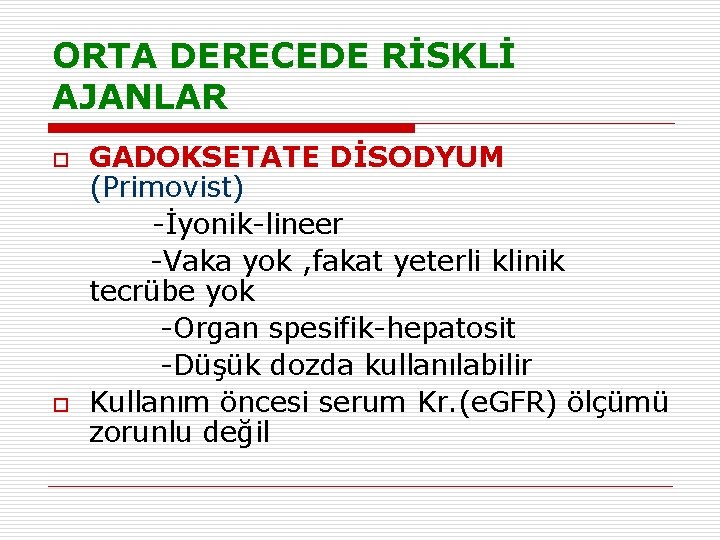 ORTA DERECEDE RİSKLİ AJANLAR

GADOKSETATE DİSODYUM (Primovist)
-İyonik-lineer
-Vaka yok ,fakat yeterli klinik tecrübe yok
-Organ spesifik-hepatosit
-Düşük dozda kullanılabilir

Kullanım öncesi serum Kr.(eGFR) ölçümü zorunlu değil